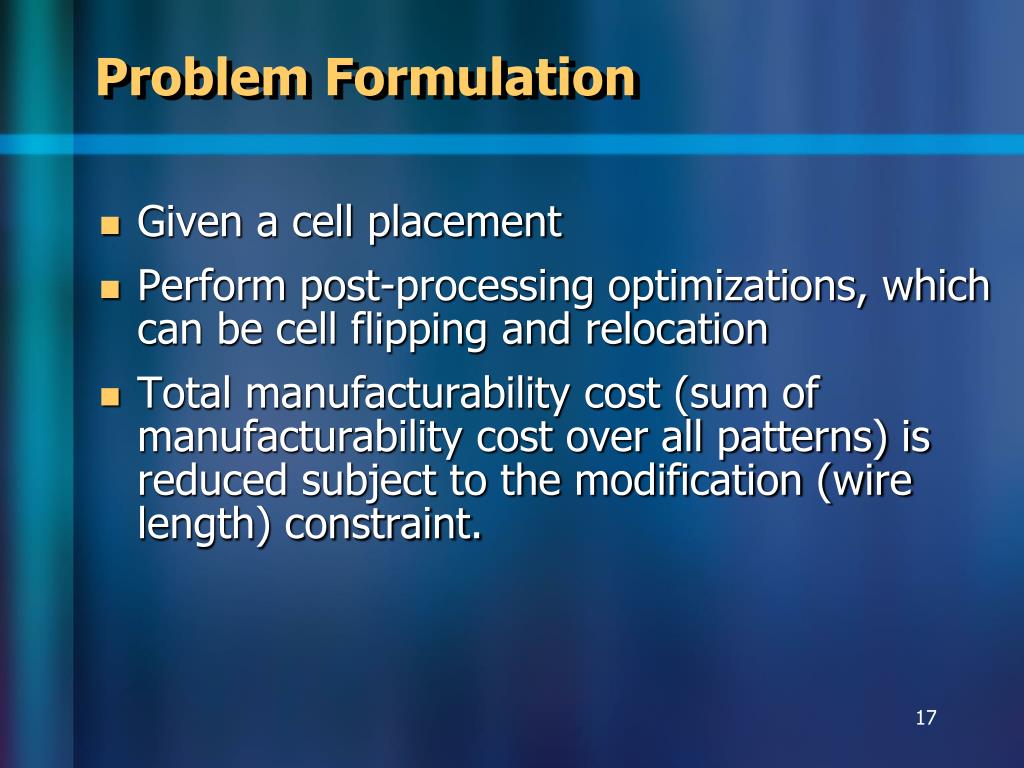 Problem Formulation

- Given a cell placement
- Perform post-processing optimizations, which can be cell flipping and relocation
- Total manufacturability cost (sum of manufacturability cost over all patterns) is reduced subject to the modification (wire length) constraint.

17